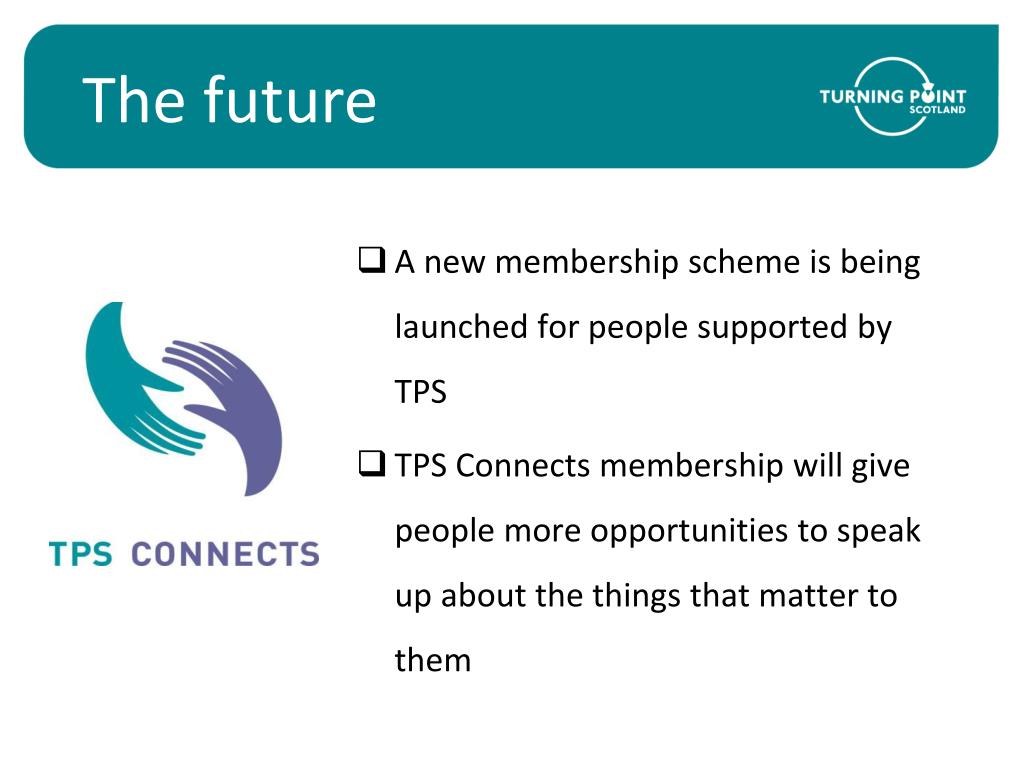 The future

TURNING POINT SCOTLAND

TPS CONNECTS

❑ A new membership scheme is being launched for people supported by TPS

❑ TPS Connects membership will give people more opportunities to speak up about the things that matter to them